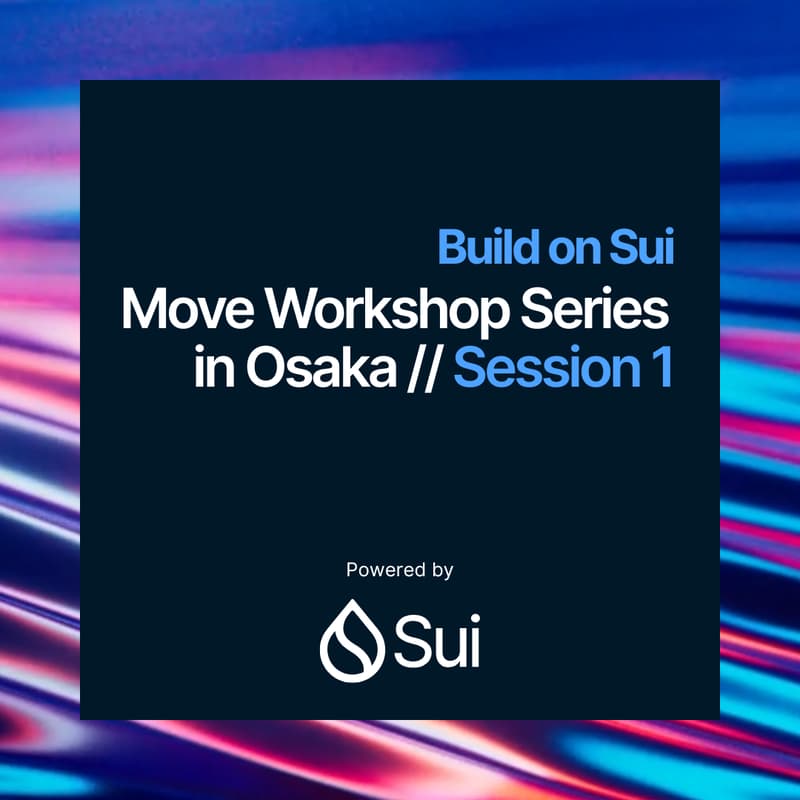 Build on Sui
Move Workshop Series in Osaka // Session 1

Powered by

Sui